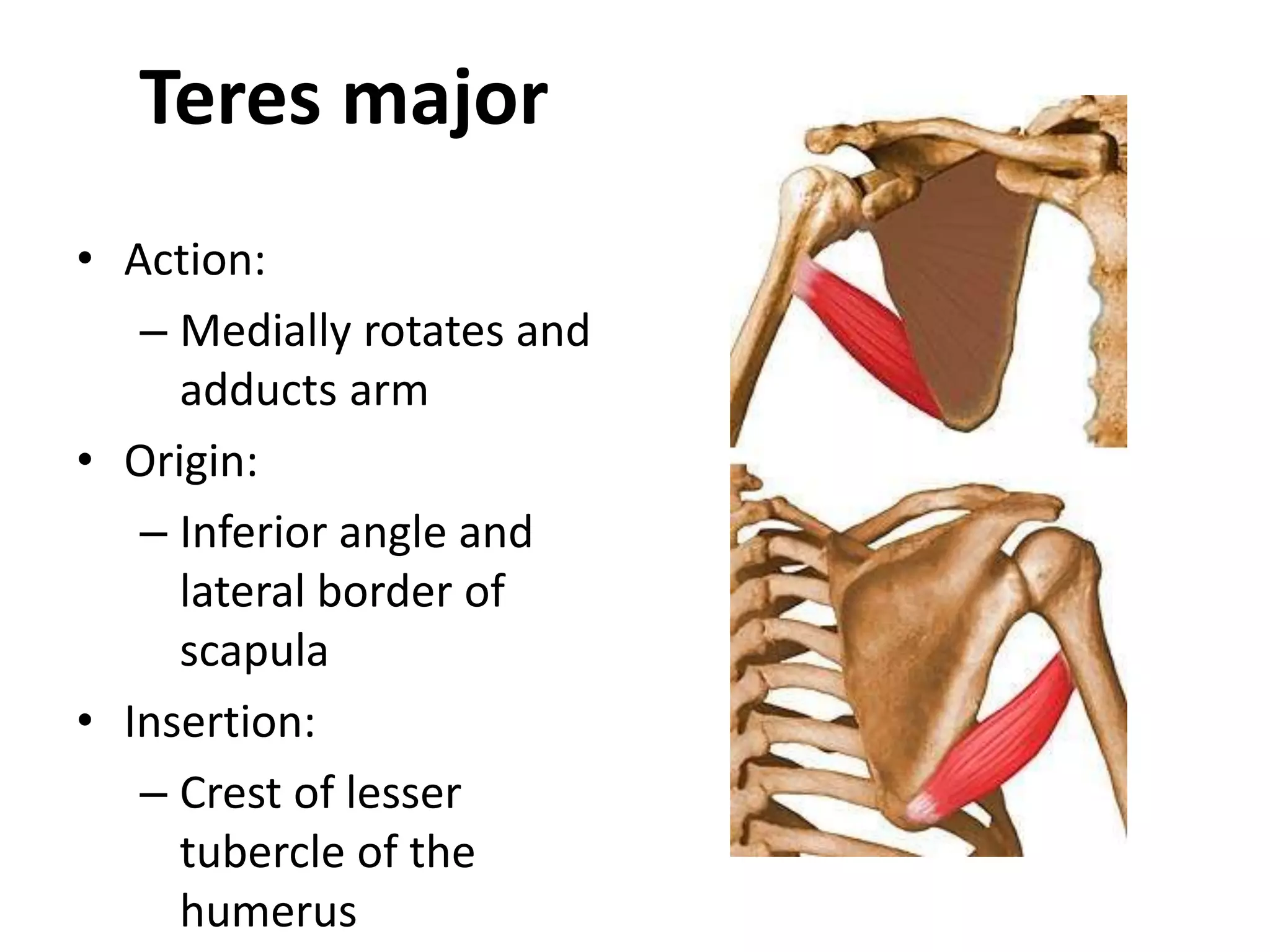 Teres major

• Action:
 – Medially rotates and adducts arm
• Origin:
 – Inferior angle and lateral border of scapula
• Insertion:
 – Crest of lesser tubercle of the humerus